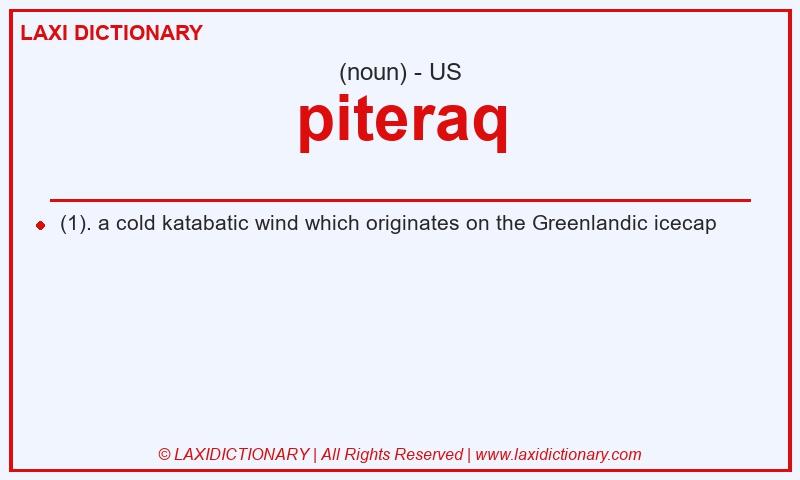 LAXI DICTIONARY

(noun) - US

piteraq

(1). a cold katabatic wind which originates on the Greenlandic icecap

© LAXIDICTIONARY | All Rights Reserved | www.laxidictionary.com